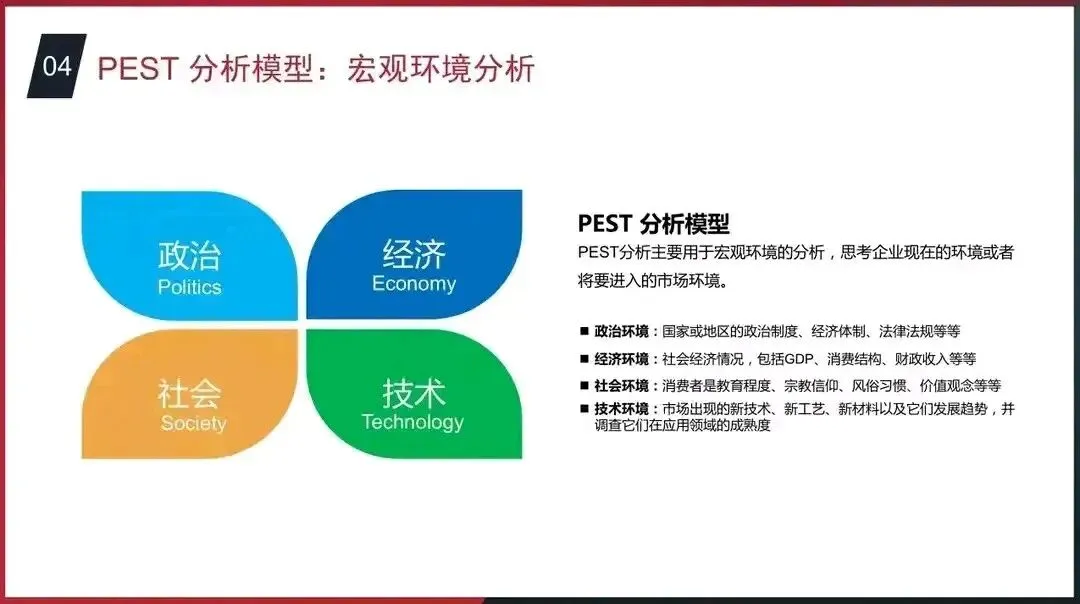 04 PEST 分析模型：宏观环境分析

政治
Politics

经济
Economy

社会
Society

技术
Technology

PEST 分析模型
PEST分析主要用于宏观环境的分析，思考企业现在的环境或者将要进入的市场环境。

■ 政治环境：国家或地区的政治制度、经济体制、法律法规等等
■ 经济环境：社会经济情况，包括GDP、消费结构、财政收入等等
■ 社会环境：消费者是教育程度、宗教信仰、风俗习惯、价值观念等等
■ 技术环境：市场出现的新技术、新工艺、新材料以及它们发展趋势，并调查它们在应用领域的成熟度